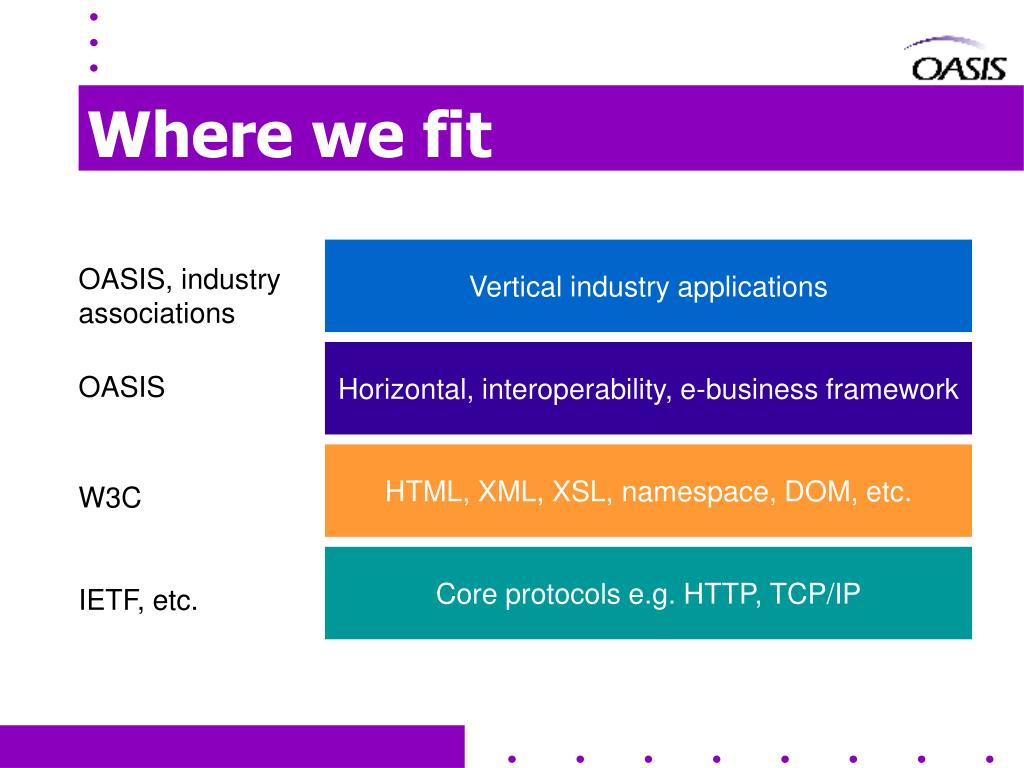 OASIS

Where we fit

OASIS, industry associations

Vertical industry applications

OASIS

Horizontal, interoperability, e-business framework

W3C

HTML, XML, XSL, namespace, DOM, etc.

IETF, etc.

Core protocols e.g. HTTP, TCP/IP